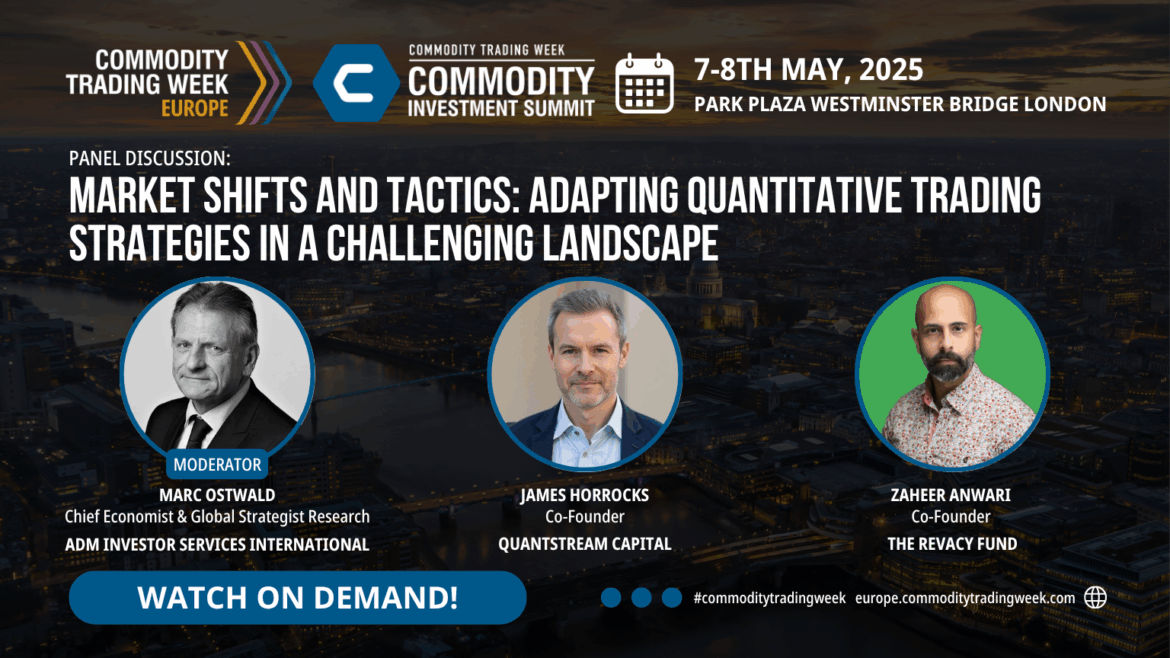 COMMODITY TRADING WEEK EUROPE

COMMODITY TRADING WEEK
COMMODITY
INVESTMENT SUMMIT

7-8TH MAY, 2025
PARK PLAZA WESTMINSTER BRIDGE LONDON

PANEL DISCUSSION:
MARKET SHIFTS AND TACTICS: ADAPTING QUANTITATIVE TRADING STRATEGIES IN A CHALLENGING LANDSCAPE

MODERATOR
MARC OSTWALD
Chief Economist & Global Strategist Research
ADM INVESTOR SERVICES INTERNATIONAL

JAMES HORROCKS
Co-Founder
QUANTSTREAM CAPITAL

ZAHEER ANWARI
Co-Founder
THE REVACY FUND

WATCH ON DEMAND!

#commoditytradingweek europe.commoditytradingweek.com